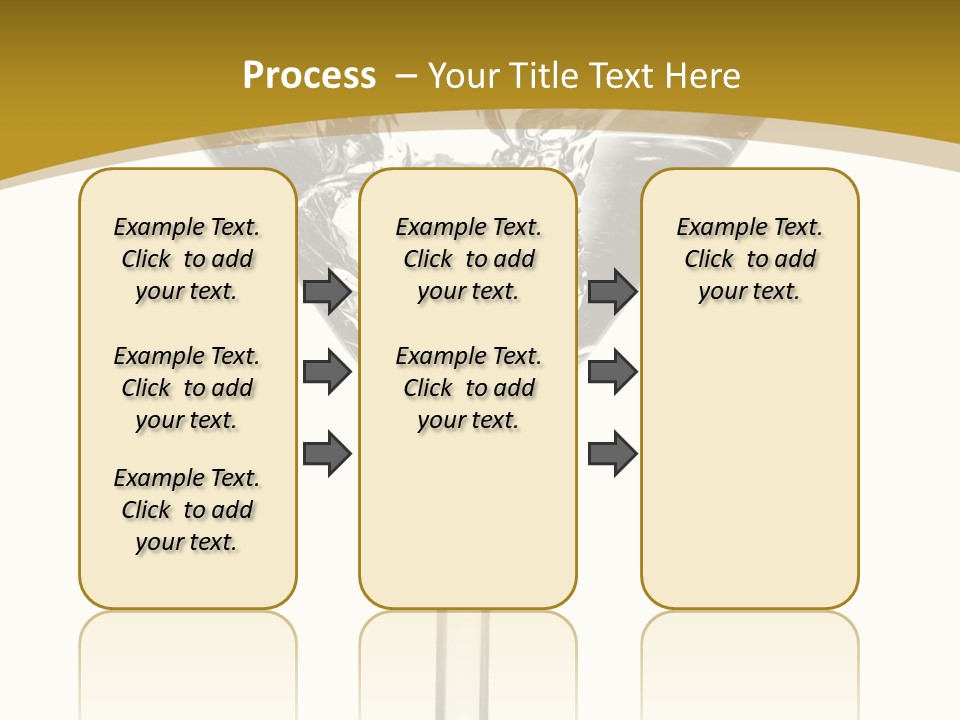 Process – Your Title Text Here

Example Text. Click to add your text.

Example Text. Click to add your text.

Example Text. Click to add your text.

Example Text. Click to add your text.

Example Text. Click to add your text.

Example Text. Click to add your text.